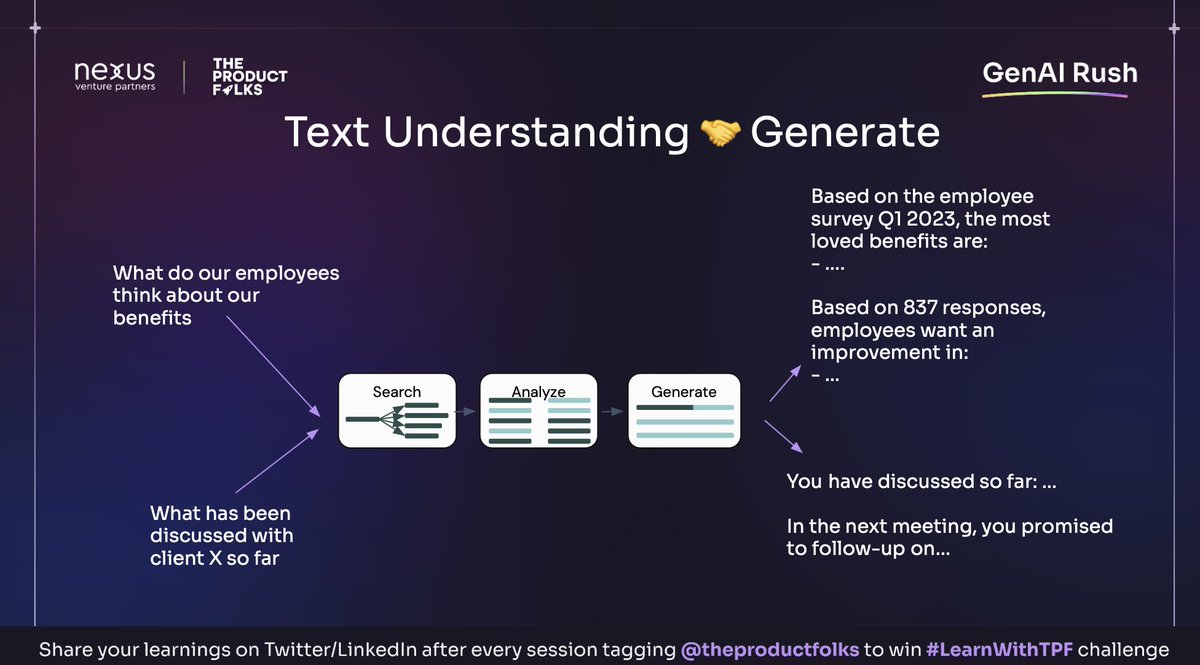 nexus venture partners

THE PRODUCT FOLKS

GenAI Rush

Text Understanding 🤝 Generate

What do our employees think about our benefits

What has been discussed with client X so far

Search

Analyze

Generate

Based on the employee survey Q1 2023, the most loved benefits are:
- ....

Based on 837 responses, employees want an improvement in:
- ...

You have discussed so far: ...

In the next meeting, you promised to follow-up on...

Share your learnings on Twitter/LinkedIn after every session tagging @theproductfolks to win #LearnWithTPF challenge